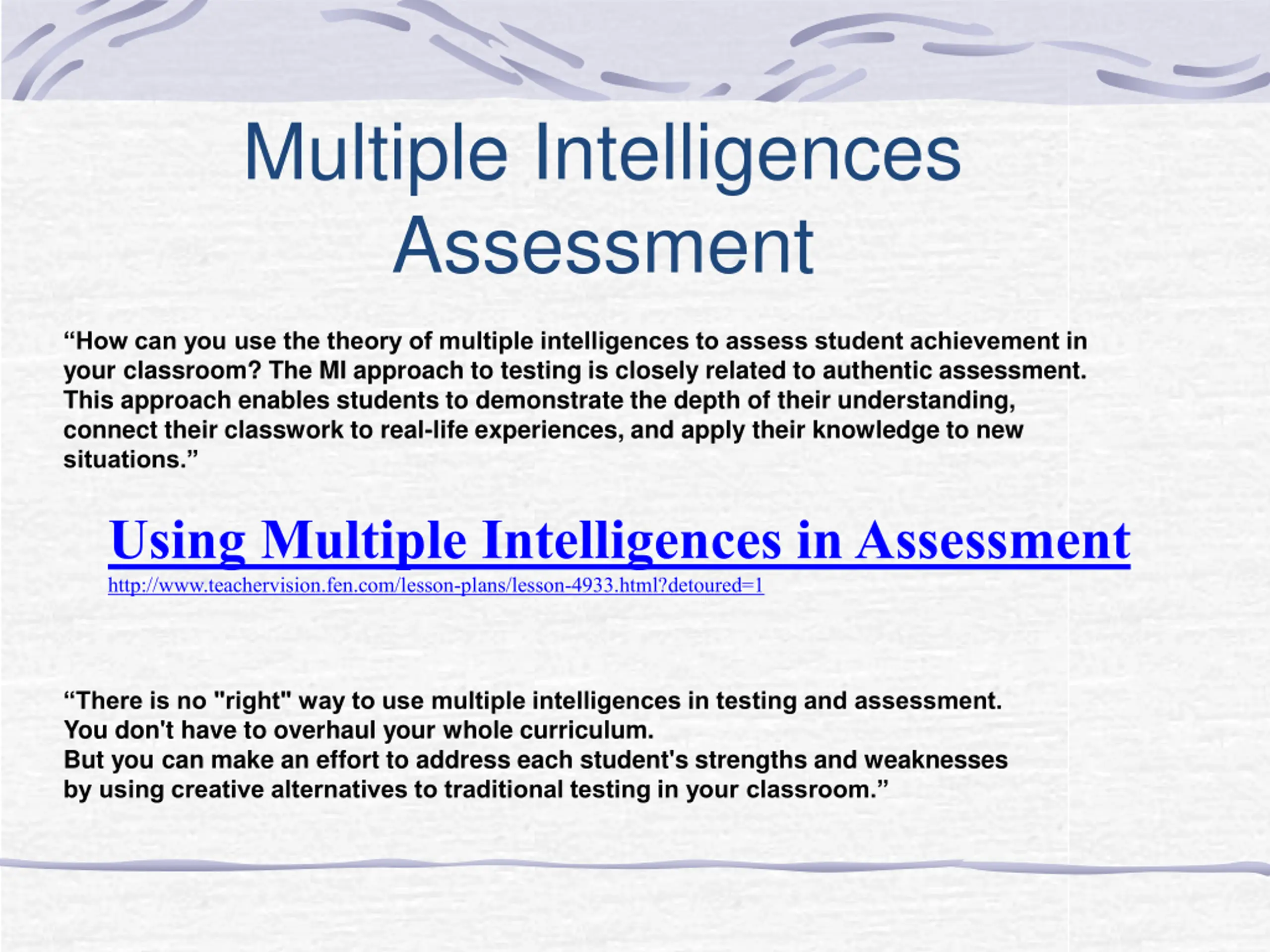 Multiple Intelligences Assessment

“How can you use the theory of multiple intelligences to assess student achievement in your classroom? The MI approach to testing is closely related to authentic assessment. This approach enables students to demonstrate the depth of their understanding, connect their classwork to real-life experiences, and apply their knowledge to new situations.”

Using Multiple Intelligences in Assessment
http://www.teachervision.fen.com/lesson-plans/lesson-4933.html?detoured=1

“There is no "right" way to use multiple intelligences in testing and assessment.
You don't have to overhaul your whole curriculum.
But you can make an effort to address each student's strengths and weaknesses by using creative alternatives to traditional testing in your classroom.”